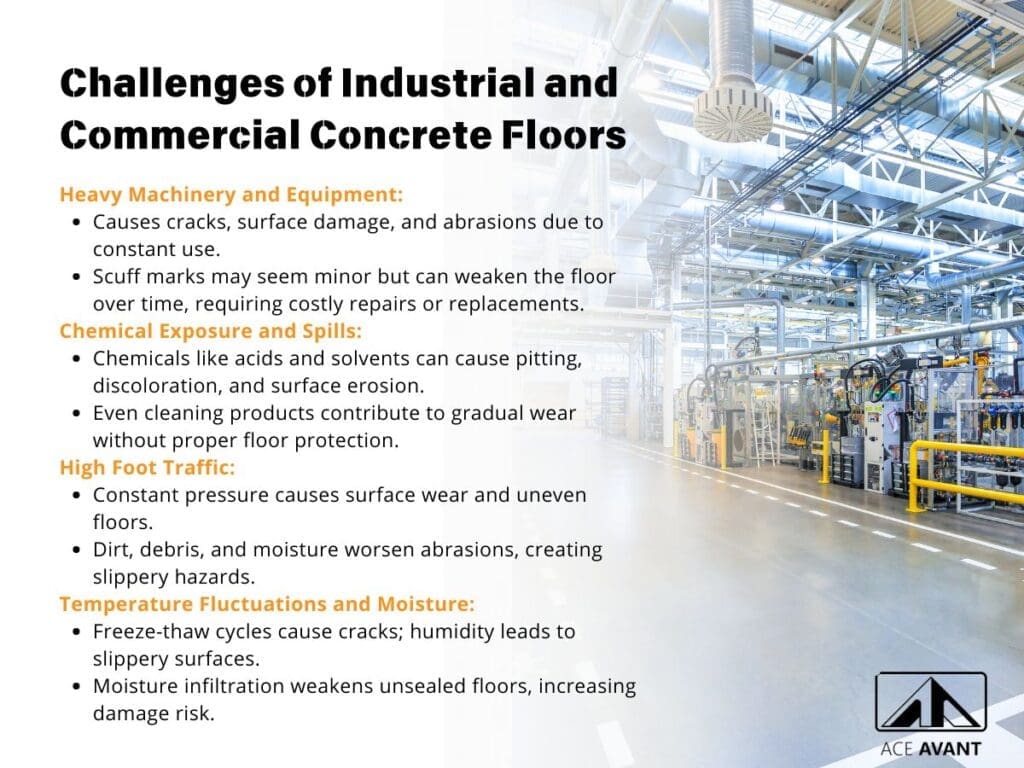 Challenges of Industrial and Commercial Concrete Floors

Heavy Machinery and Equipment:
- Causes cracks, surface damage, and abrasions due to constant use.
- Scuff marks may seem minor but can weaken the floor over time, requiring costly repairs or replacements.

Chemical Exposure and Spills:
- Chemicals like acids and solvents can cause pitting, discoloration, and surface erosion.
- Even cleaning products contribute to gradual wear without proper floor protection.

High Foot Traffic:
- Constant pressure causes surface wear and uneven floors.
- Dirt, debris, and moisture worsen abrasions, creating slippery hazards.

Temperature Fluctuations and Moisture:
- Freeze-thaw cycles cause cracks; humidity leads to slippery surfaces.
- Moisture infiltration weakens unsealed floors, increasing damage risk.

ACE AVANT